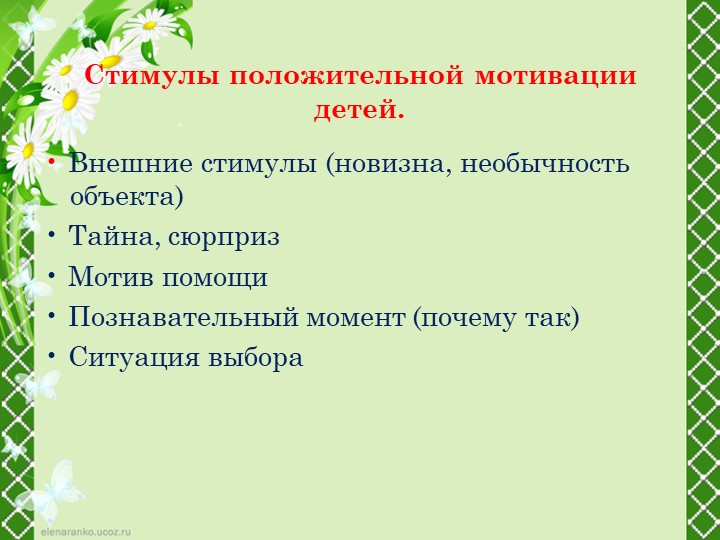 Стимулы положительной мотивации детей.

• Внешние стимулы (новизна, необычность объекта)
• Тайна, сюрприз
• Мотив помощи
• Познавательный момент (почему так)
• Ситуация выбора

elenaranko.ucoz.ru